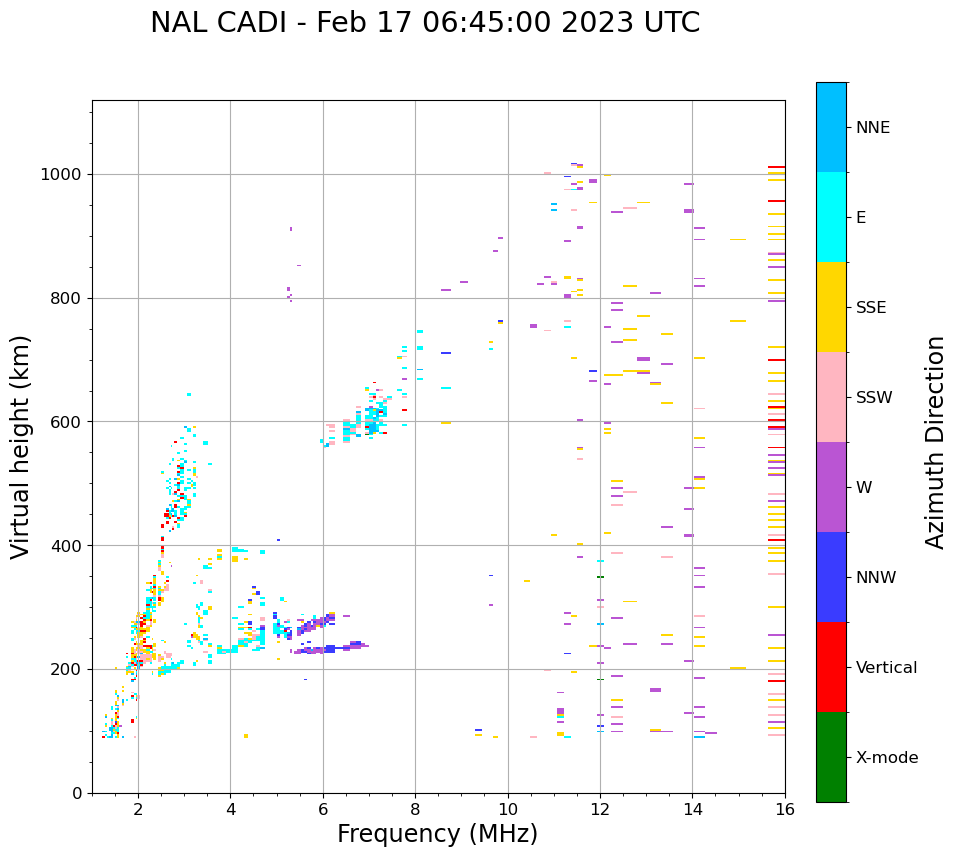 NAL CADI - Feb 17 06:45:00 2023 UTC

Virtual height (km)

1000
800
600
400
200
0

2
4
6
8
10
12
14
16

Frequency (MHz)

NNE
E
SSE
SSW
W
NNW
Vertical
X-mode

Azimuth Direction